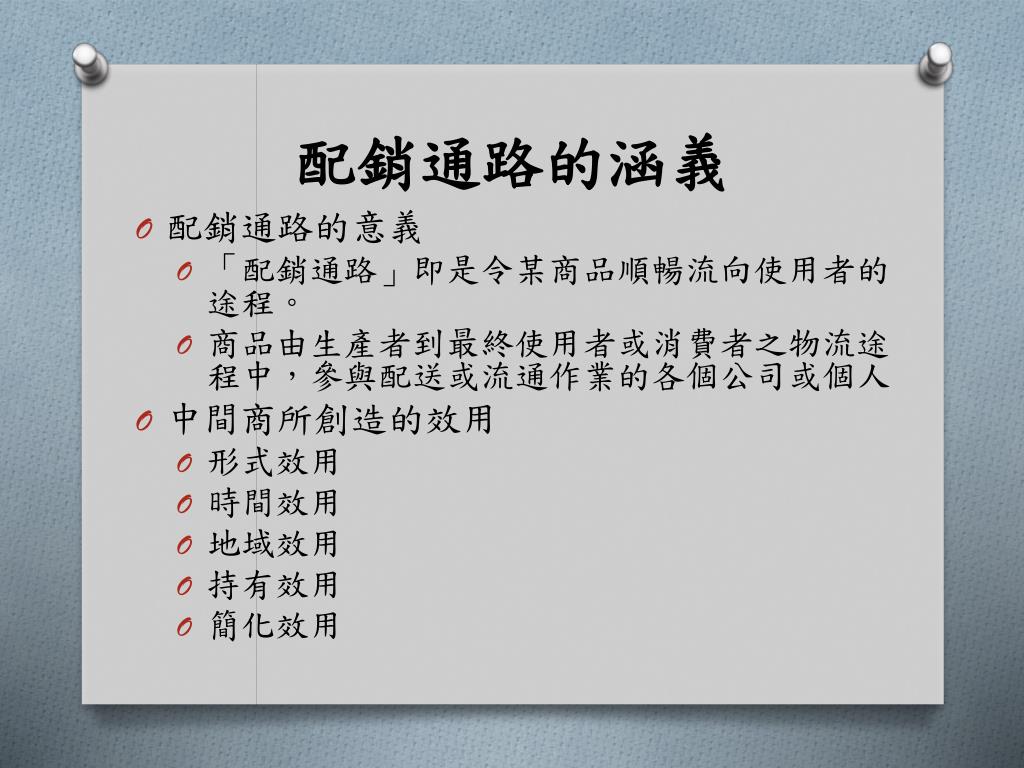 配銷通路的涵義

O 配銷通路的意義
O 「配銷通路」即是令某商品順暢流向使用者的途程。
O 商品由生產者到最終使用者或消費者之物流途程中，參與配送或流通作業的各個公司或個人
O 中間商所創造的效用
O 形式效用
O 時間效用
O 地域效用
O 持有效用
O 簡化效用